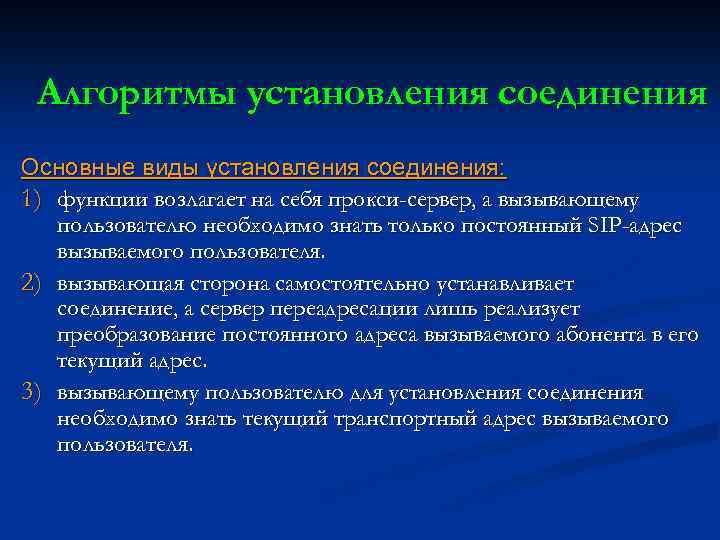 Алгоритмы установления соединения

Основные виды установления соединения:

1) функции возлагает на себя прокси-сервер, а вызывающему пользователю необходимо знать только постоянный SIP-адрес вызываемого пользователя.

2) вызывающая сторона самостоятельно устанавливает соединение, а сервер переадресации лишь реализует преобразование постоянного адреса вызываемого абонента в его текущий адрес.

3) вызывающему пользователю для установления соединения необходимо знать текущий транспортный адрес вызываемого пользователя.